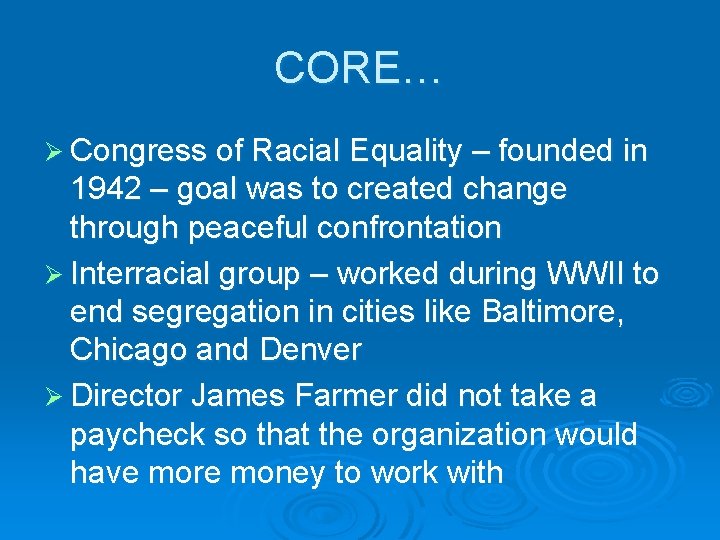 CORE…

➢ Congress of Racial Equality – founded in 1942 – goal was to created change through peaceful confrontation

➢ Interracial group – worked during WWII to end segregation in cities like Baltimore, Chicago and Denver

➢ Director James Farmer did not take a paycheck so that the organization would have more money to work with